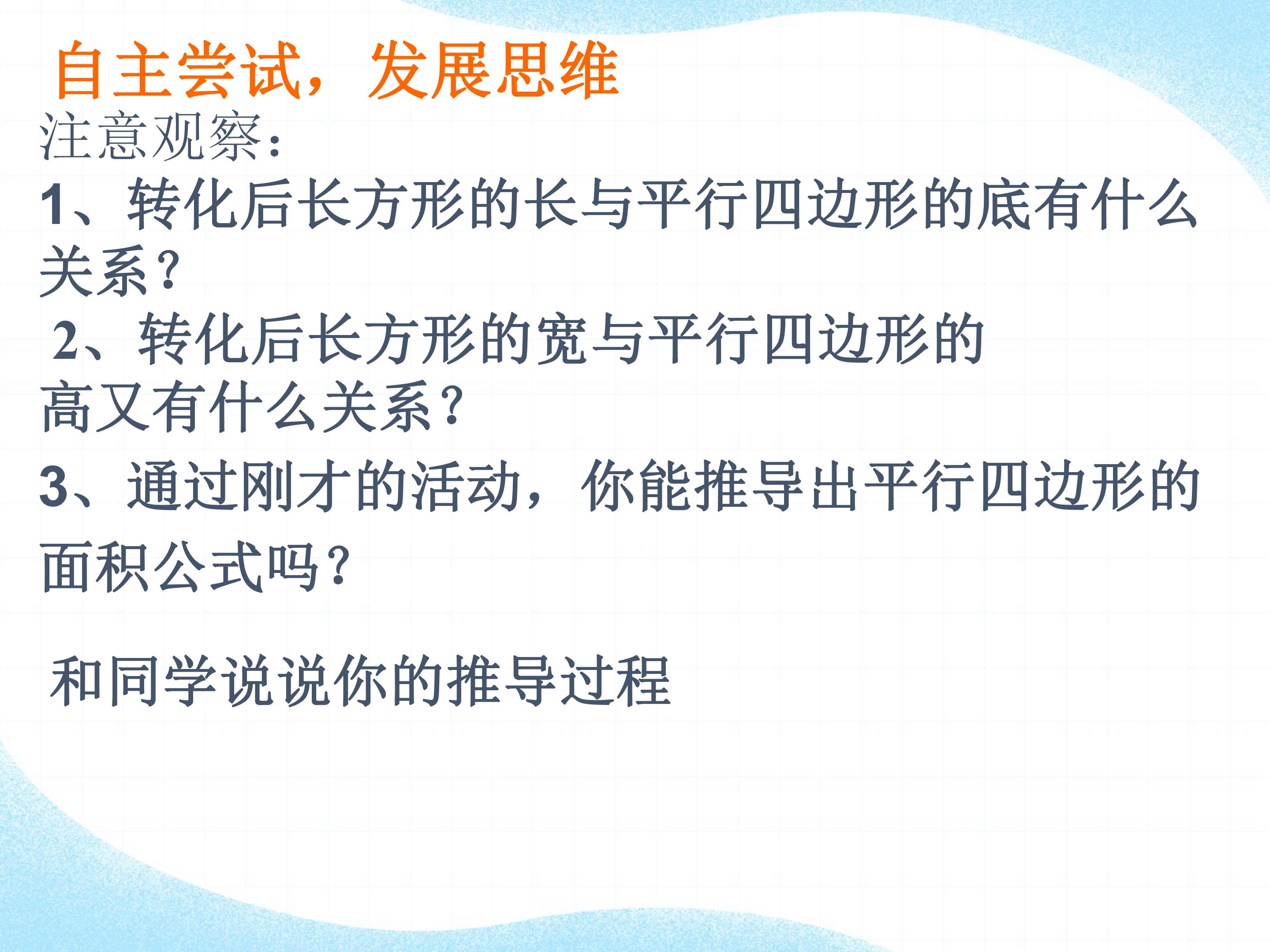 自主尝试，发展思维

注意观察:

1、转化后长方形的长与平行四边形的底有什么关系?

2、转化后长方形的宽与平行四边形的高又有什么关系?

3、通过刚才的活动，你能推导出平行四边形的面积公式吗?

和同学说说你的推导过程